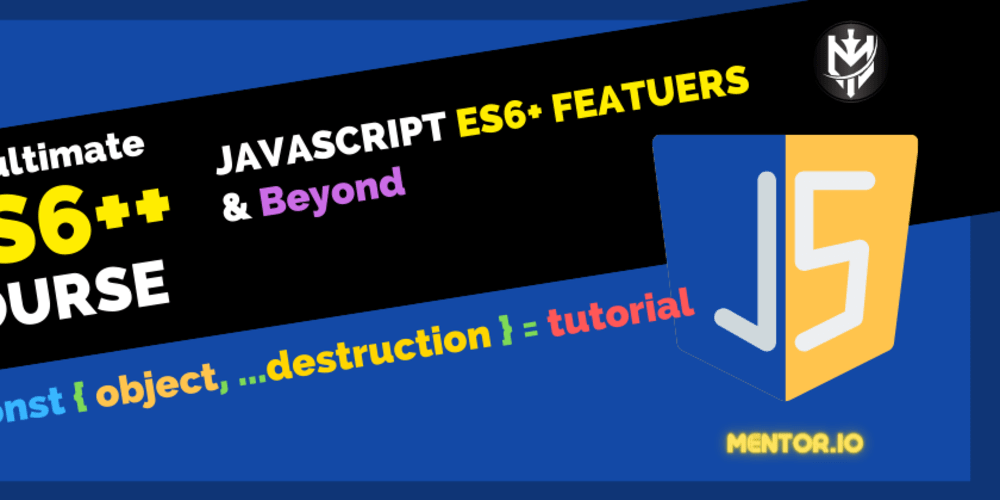 ultimate
S6++
OURSE

JAVASCRIPT ES6+ FEATUERS
& Beyond

onst { object, ...destruction } = tutorial

JS

MENTOR.IO